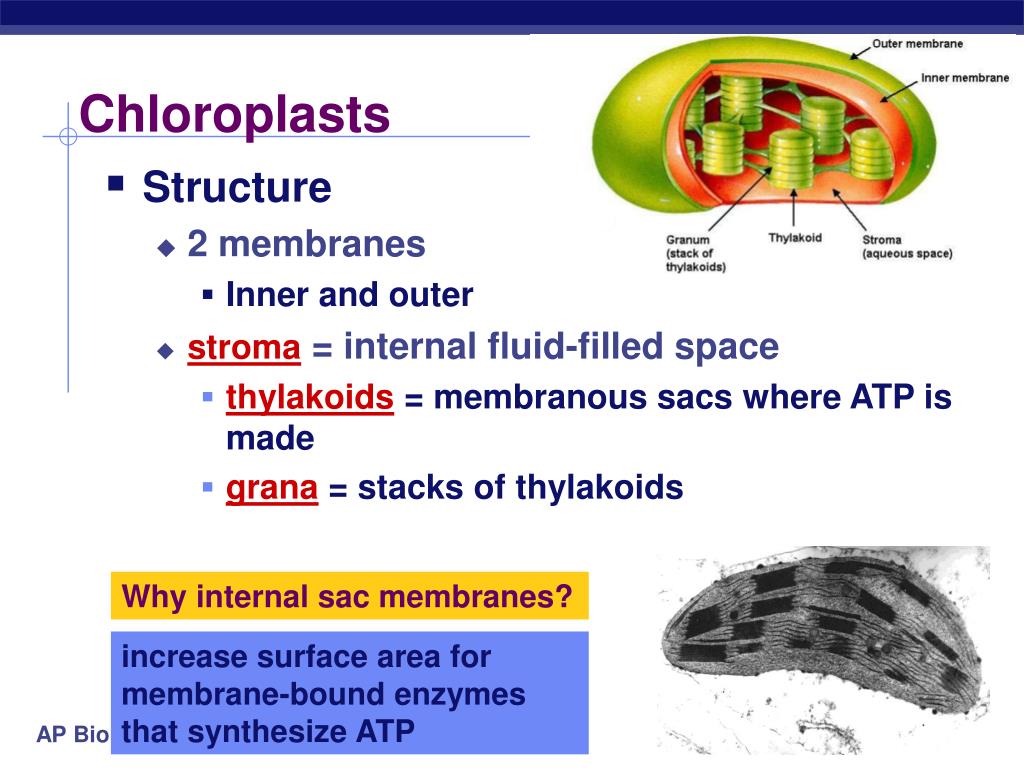 Chloroplasts

Outer membrane

Inner membrane

Granum (stack of thylakoids)

Thylakoid

Stroma (aqueous space)

Structure

2 membranes

Inner and outer

stroma = internal fluid-filled space

thylakoids = membranous sacs where ATP is made

grana = stacks of thylakoids

Why internal sac membranes?

increase surface area for membrane-bound enzymes that synthesize ATP

AP Bio